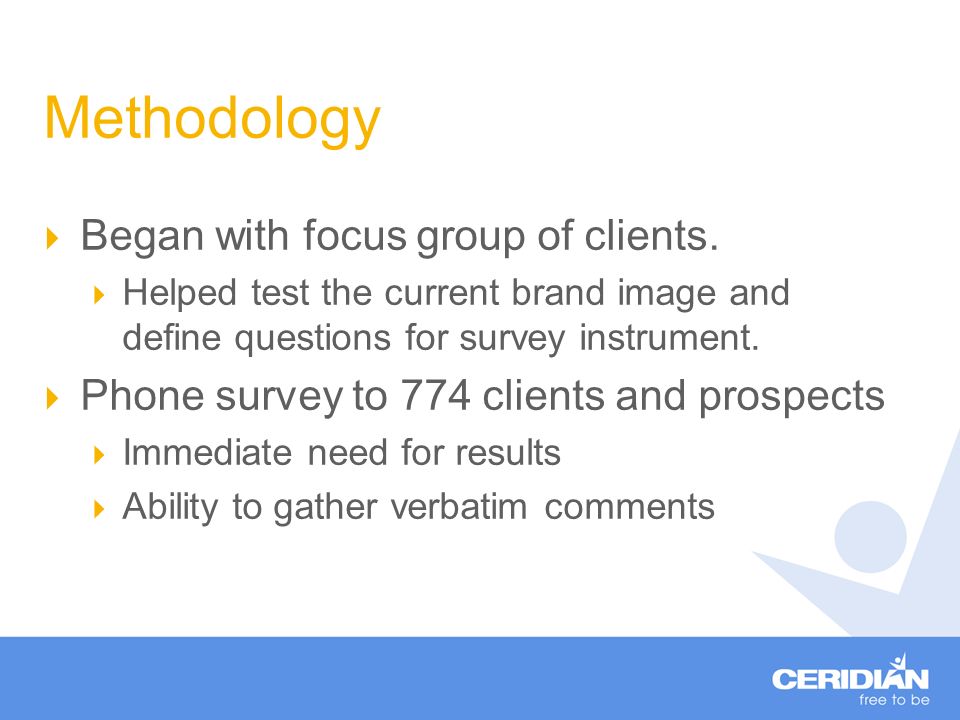 Methodology

Began with focus group of clients.

Helped test the current brand image and define questions for survey instrument.

Phone survey to 774 clients and prospects

Immediate need for results

Ability to gather verbatim comments

CERIDIAN
free to be